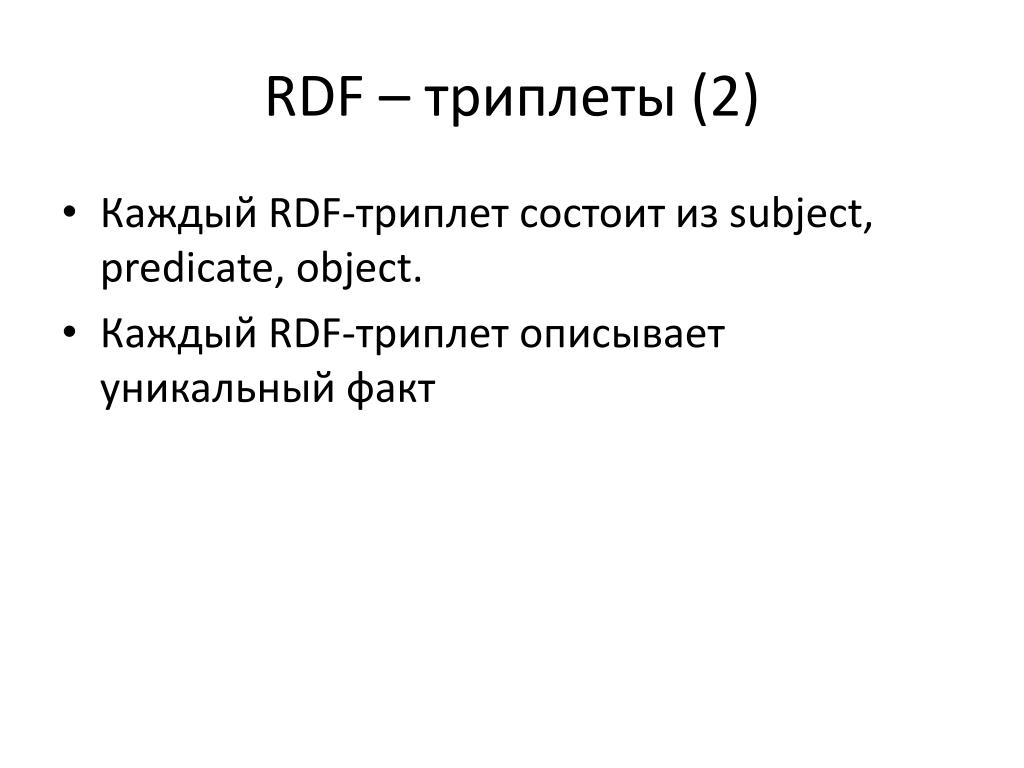 RDF – триплеты (2)

• Каждый RDF-триплет состоит из subject, predicate, object.
• Каждый RDF-триплет описывает уникальный факт